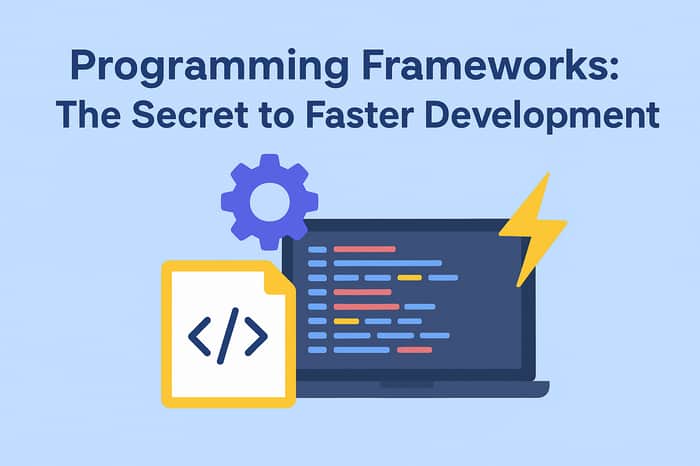 Programming Frameworks:
The Secret to Faster Development

</>